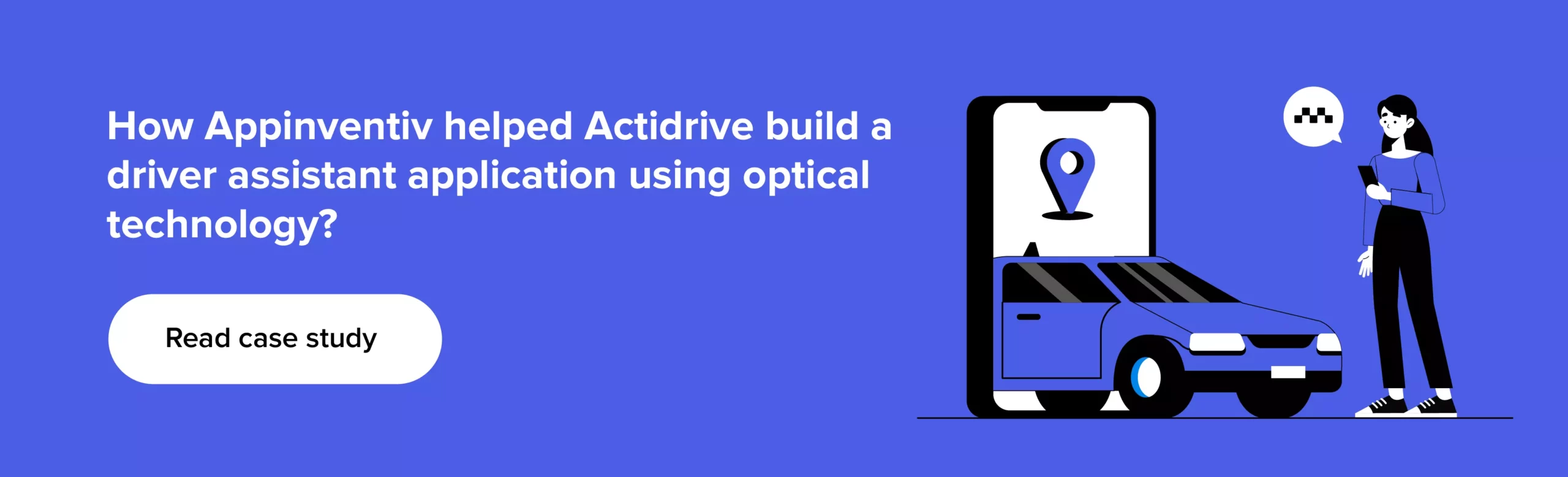 How Appinventiv helped Actidrive build a driver assistant application using optical technology?

Read case study